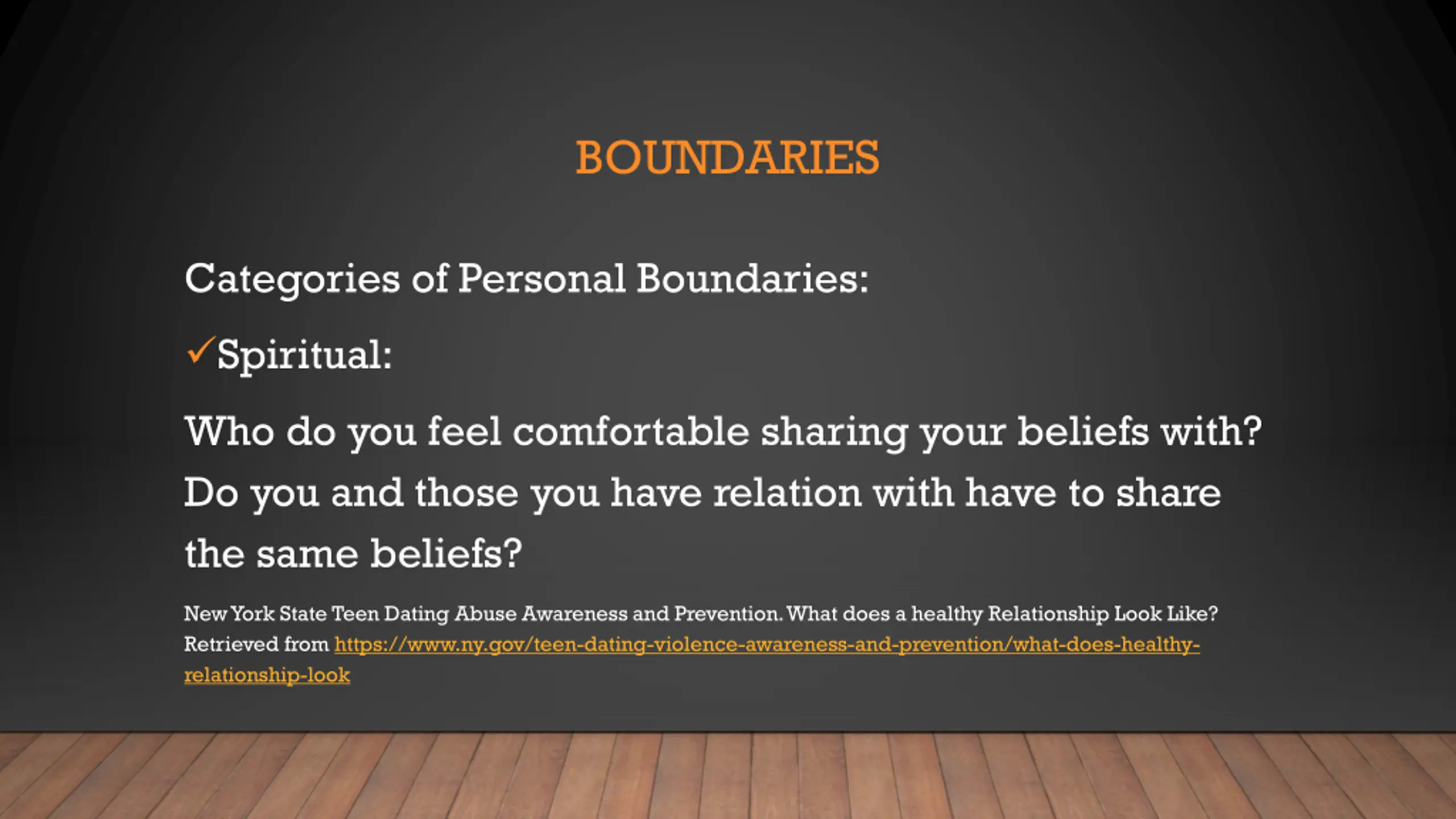 BOUNDARIES

Categories of Personal Boundaries:

✓Spiritual:

Who do you feel comfortable sharing your beliefs with? Do you and those you have relation with have to share the same beliefs?

New York State Teen Dating Abuse Awareness and Prevention. What does a healthy Relationship Look Like? Retrieved from https://www.ny.gov/teen-dating-violence-awareness-and-prevention/what-does-healthy-relationship-look